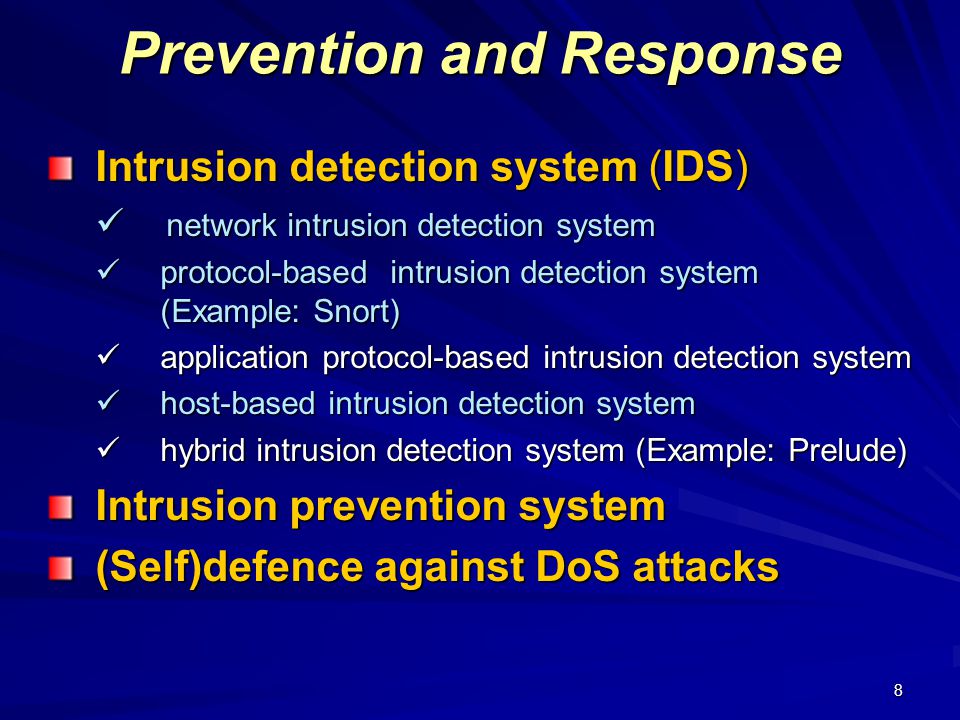 Prevention and Response

Intrusion detection system (IDS)

✓ network intrusion detection system

✓ protocol-based intrusion detection system (Example: Snort)

✓ application protocol-based intrusion detection system

✓ host-based intrusion detection system

✓ hybrid intrusion detection system (Example: Prelude)

Intrusion prevention system

(Self)defence against DoS attacks

8